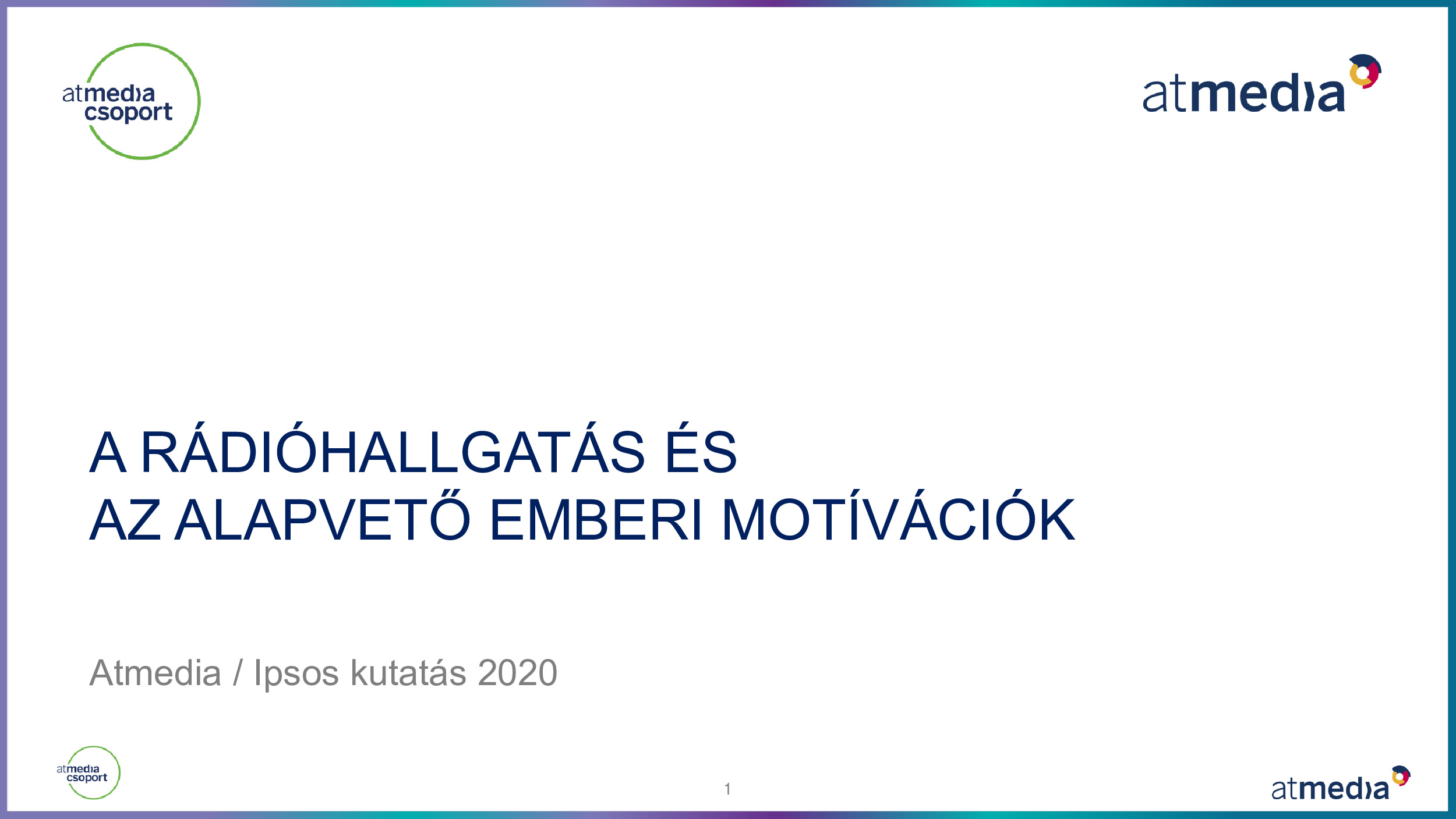 atmedia csoport

atmedia

A RÁDIÓHALLGATÁS ÉS
AZ ALAPVETŐ EMBERI MOTÍVÁCIÓK

Atmedia / Ipsos kutatás 2020

atmedia csoport

1

atmedia